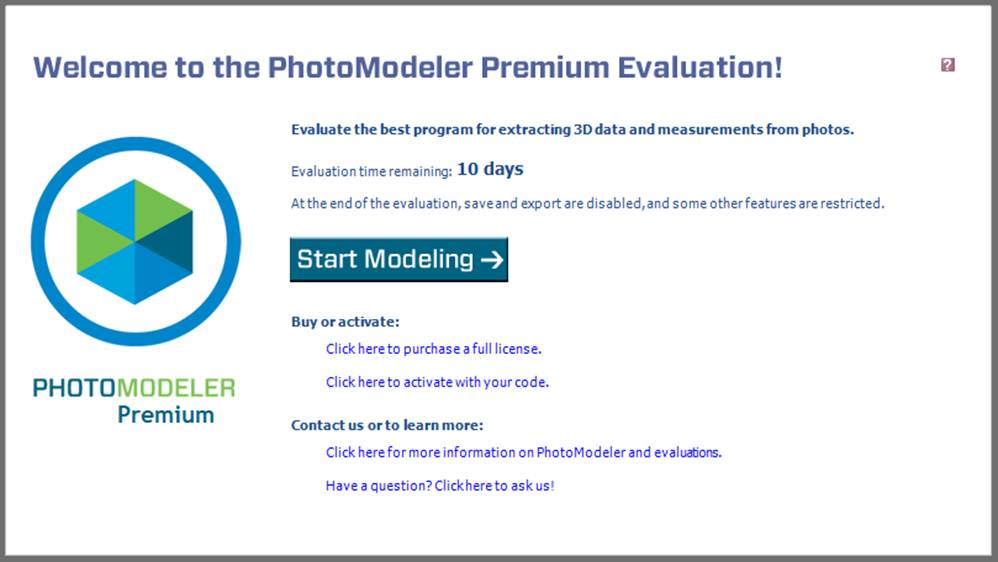 Welcome to the PhotoModeler Premium Evaluation!

?

Evaluate the best program for extracting 3D data and measurements from photos.

Evaluation time remaining: 10 days

At the end of the evaluation, save and export are disabled, and some other features are restricted.

Start Modeling →

Buy or activate:

Click here to purchase a full license.

Click here to activate with your code.

Contact us or to learn more:

Click here for more information on PhotoModeler and evaluations.

Have a question? Click here to ask us!

PHOTOMODELER
Premium